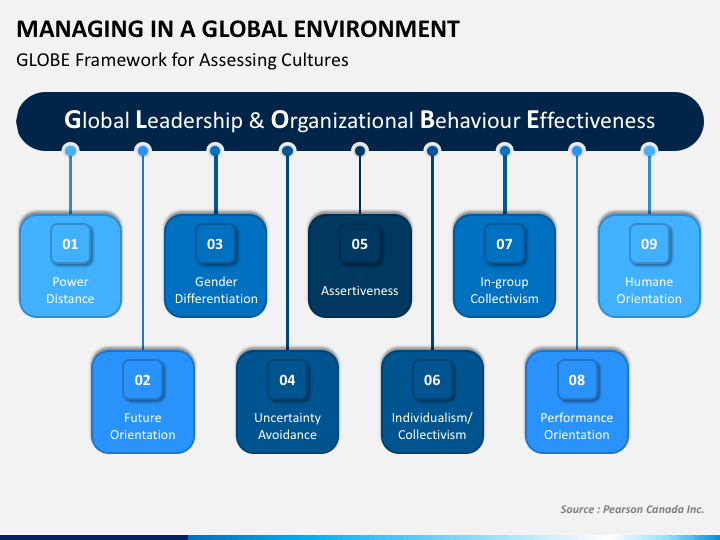 MANAGING IN A GLOBAL ENVIRONMENT

GLOBE Framework for Assessing Cultures

Global Leadership & Organizational Behaviour Effectiveness

01
Power Distance

02
Future Orientation

03
Gender Differentiation

04
Uncertainty Avoidance

05
Assertiveness

06
Individualism/ Collectivism

07
In-group Collectivism

08
Performance Orientation

09
Humane Orientation

Source : Pearson Canada Inc.